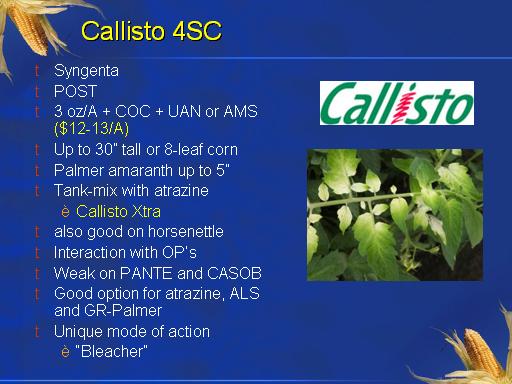 Callisto 4SC

t Syngenta
t POST
t 3 oz/A + COC + UAN or AMS ($12-13/A)
t Up to 30" tall or 8-leaf corn
t Palmer amaranth up to 5"
t Tank-mix with atrazine
è Callisto Xtra
t also good on horsenettle
t Interaction with OP's
t Weak on PANTE and CASOB
t Good option for atrazine, ALS and GR-Palmer
t Unique mode of action
è "Bleacher"

Callisto